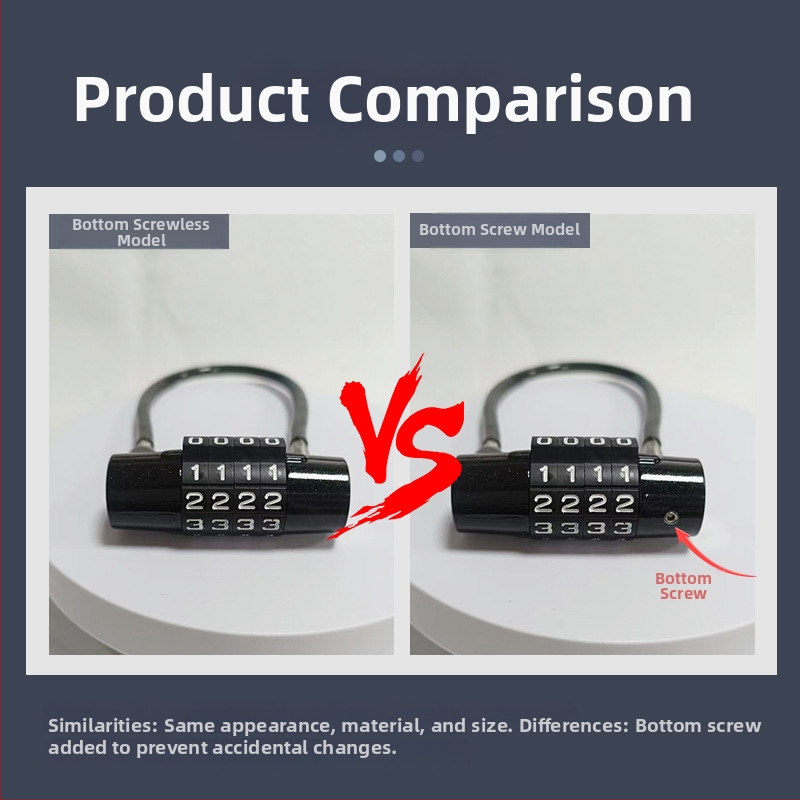 Product Comparison

Bottom Screwless Model

0000
1111
2222
3333

VS

Bottom Screw Model

0000
1111
2222
3333

Bottom Screw

Similarities: Same appearance, material, and size. Differences: Bottom screw added to prevent accidental changes.